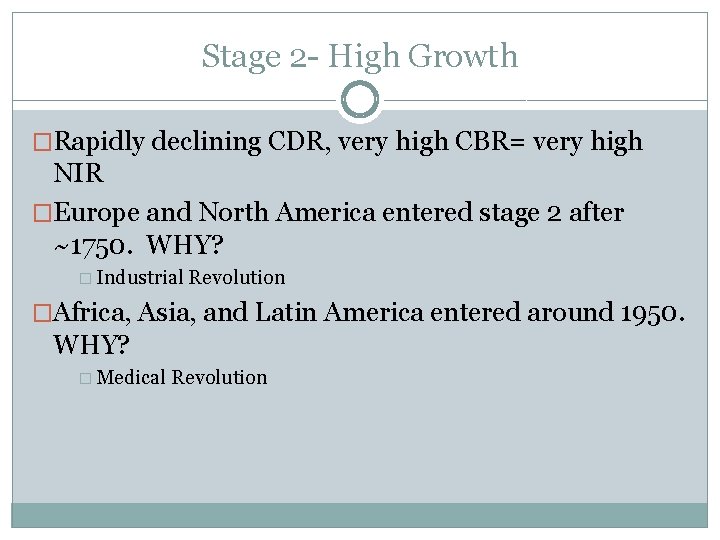 Stage 2- High Growth

Rapidly declining CDR, very high CBR= very high NIR

Europe and North America entered stage 2 after ~1750. WHY?

Industrial Revolution

Africa, Asia, and Latin America entered around 1950. WHY?

Medical Revolution